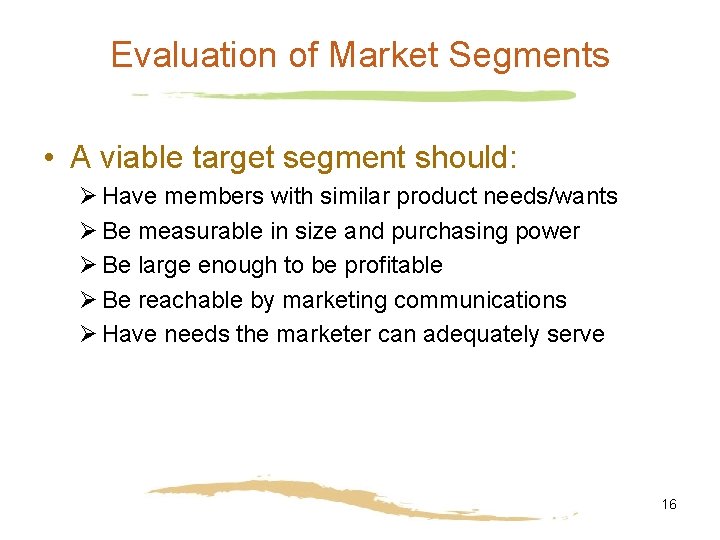 Evaluation of Market Segments

• A viable target segment should:

➢ Have members with similar product needs/wants
➢ Be measurable in size and purchasing power
➢ Be large enough to be profitable
➢ Be reachable by marketing communications
➢ Have needs the marketer can adequately serve

16